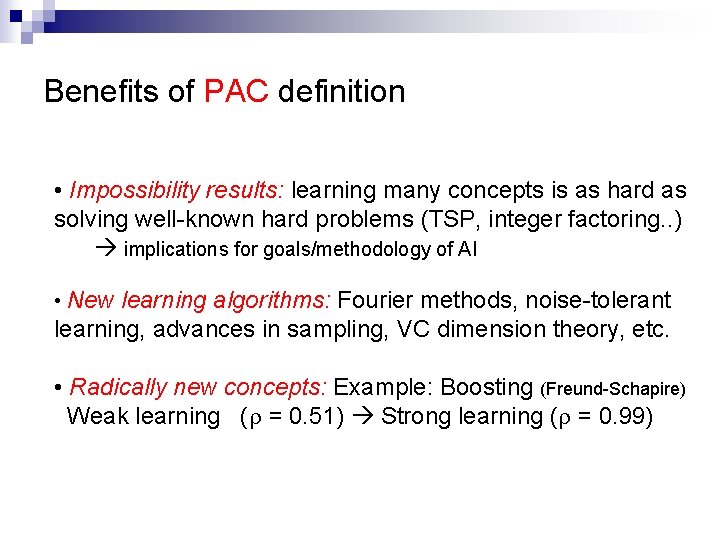 Benefits of PAC definition

• Impossibility results: learning many concepts is as hard as solving well-known hard problems (TSP, integer factoring..)

→ implications for goals/methodology of AI

• New learning algorithms: Fourier methods, noise-tolerant learning, advances in sampling, VC dimension theory, etc.

• Radically new concepts: Example: Boosting (Freund-Schapire)

Weak learning ($\rho$ = 0.51) → Strong learning ($\rho$ = 0.99)